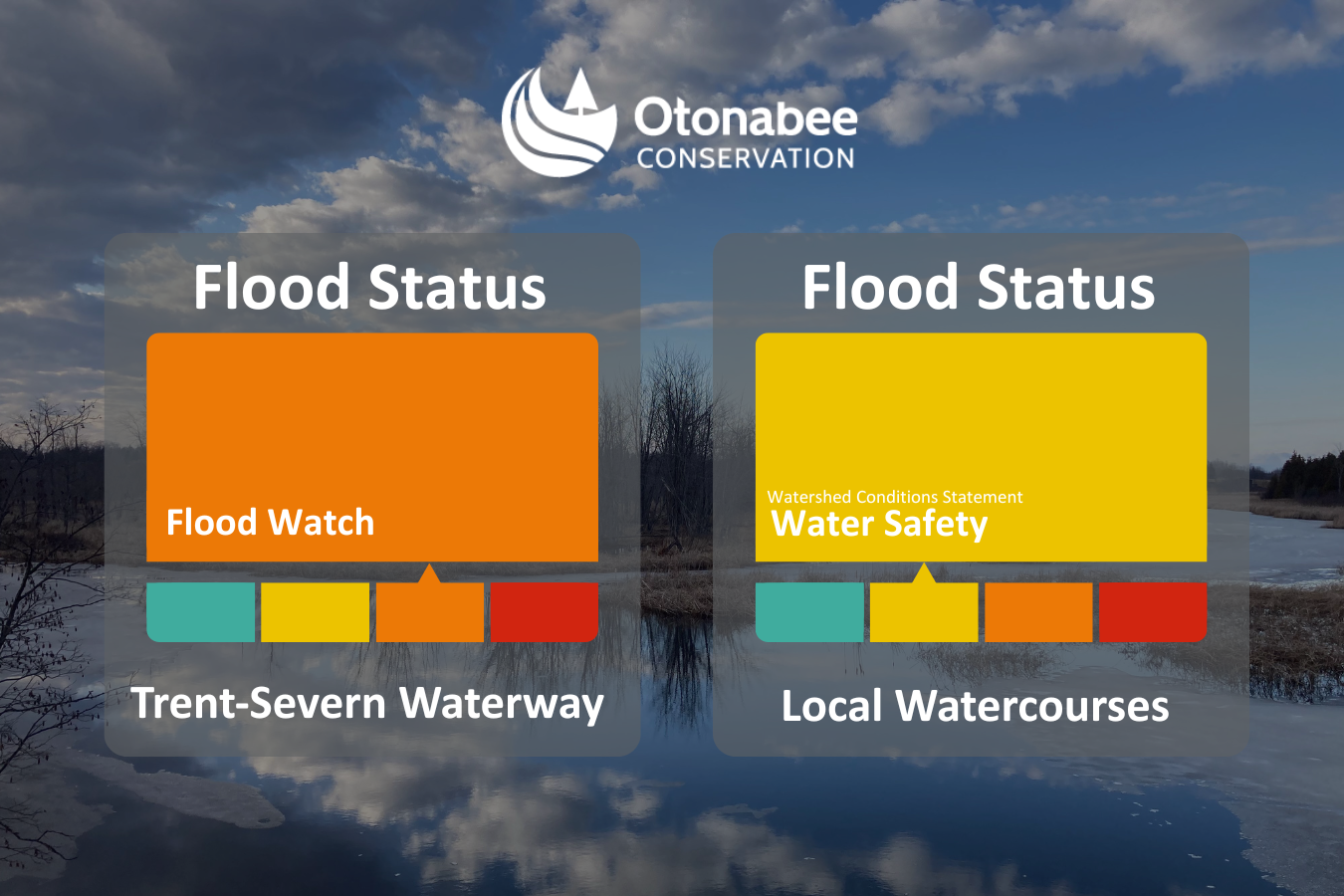 Otonabee CONSERVATION

Flood Status

Flood Watch

Trent-Severn Waterway

Flood Status

Watershed Conditions Statement
Water Safety

Local Watercourses